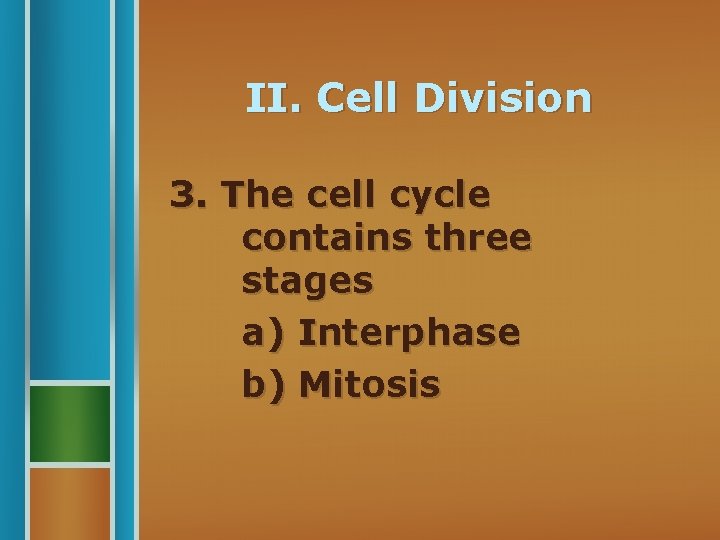 II. Cell Division

3. The cell cycle contains three stages

a) Interphase

b) Mitosis